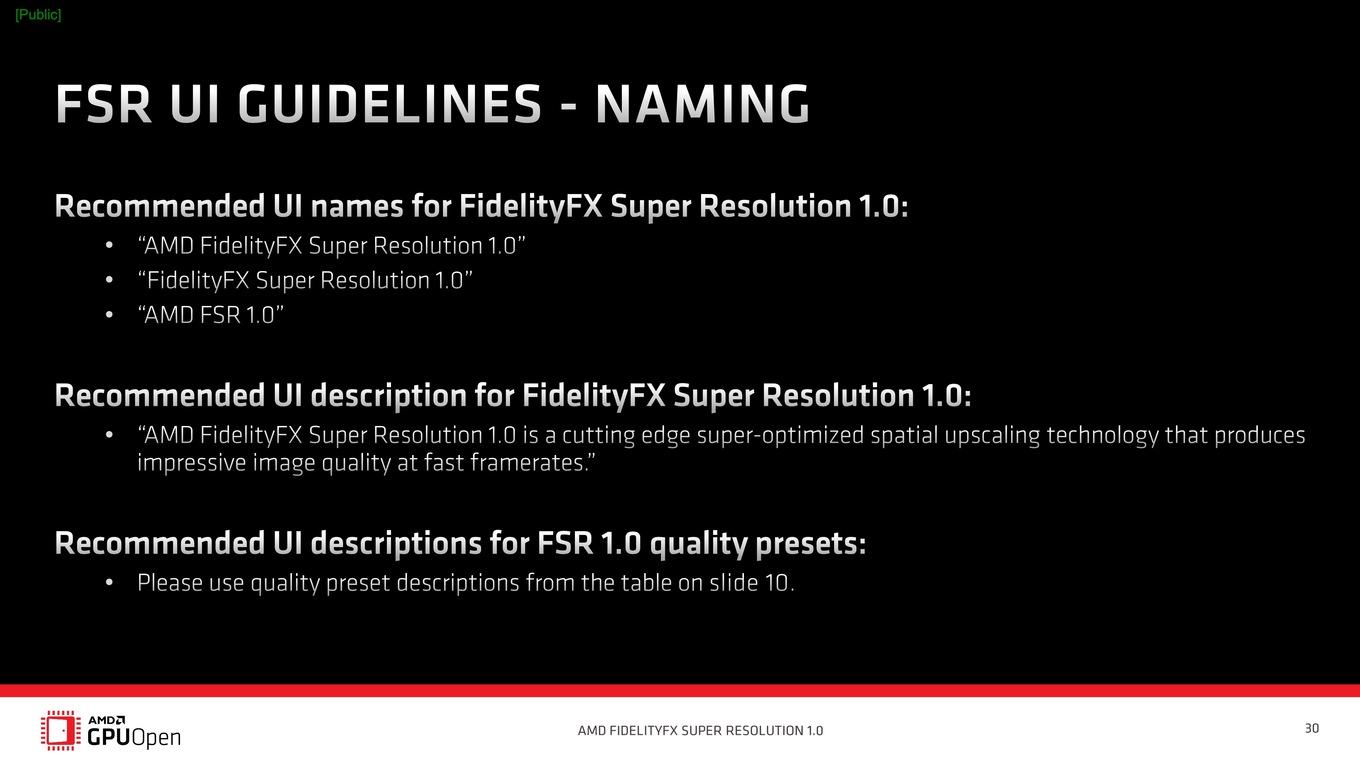 [Public]

FSR UI GUIDELINES - NAMING

Recommended UI names for FidelityFX Super Resolution 1.0:

• “AMD FidelityFX Super Resolution 1.0”
• “FidelityFX Super Resolution 1.0”
• “AMD FSR 1.0”

Recommended UI description for FidelityFX Super Resolution 1.0:

• “AMD FidelityFX Super Resolution 1.0 is a cutting edge super-optimized spatial upscaling technology that produces impressive image quality at fast framerates.”

Recommended UI descriptions for FSR 1.0 quality presets:

• Please use quality preset descriptions from the table on slide 10.

AMD GPUOpen

AMD FIDELITYFX SUPER RESOLUTION 1.0

30